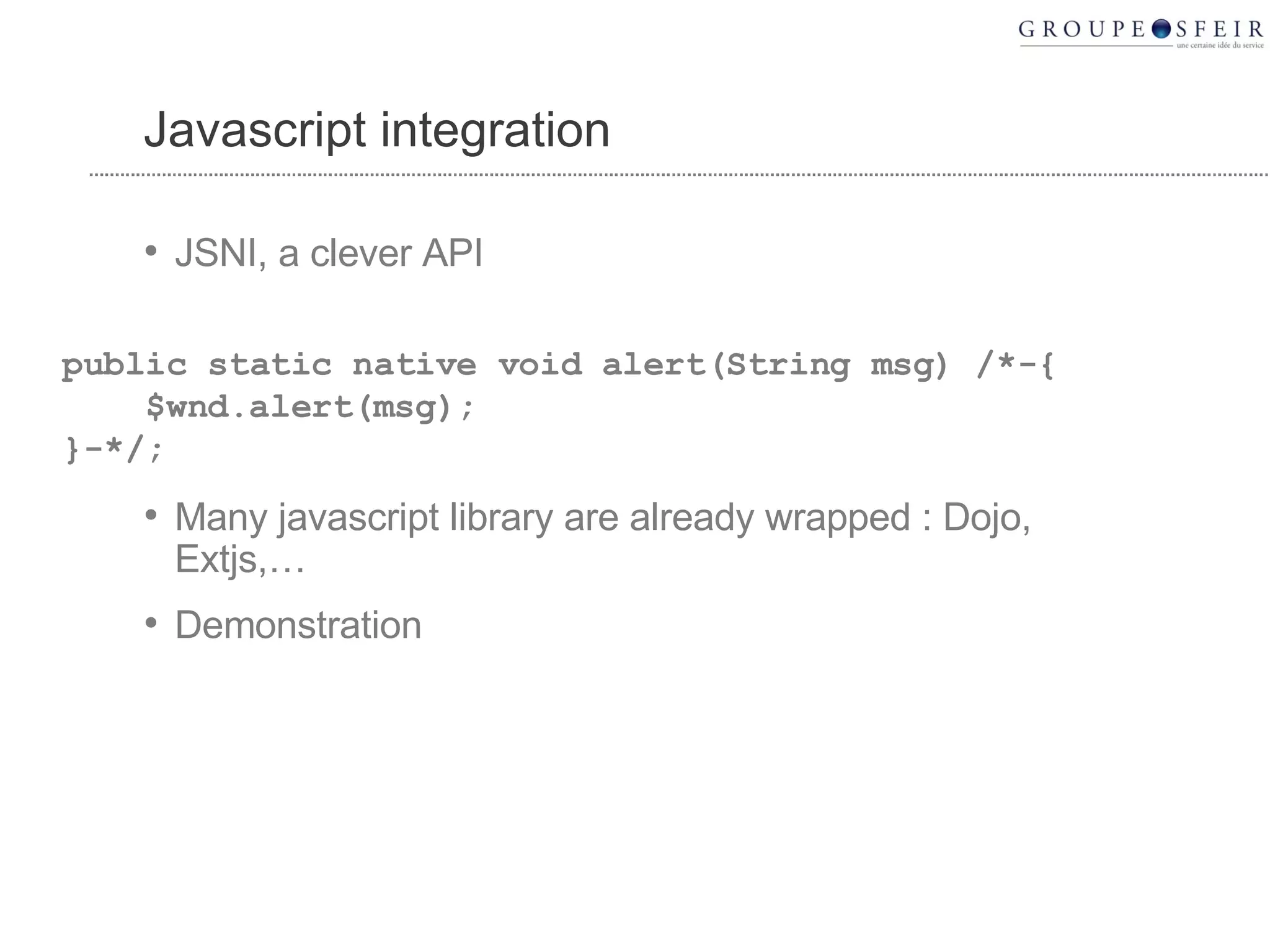 GROUPE SFEIR
une certaine idée du service

Javascript integration

• JSNI, a clever API

public static native void alert(String msg) /*-{
    $wnd.alert(msg);
}-*/;

• Many javascript library are already wrapped : Dojo, Extjs,…

• Demonstration